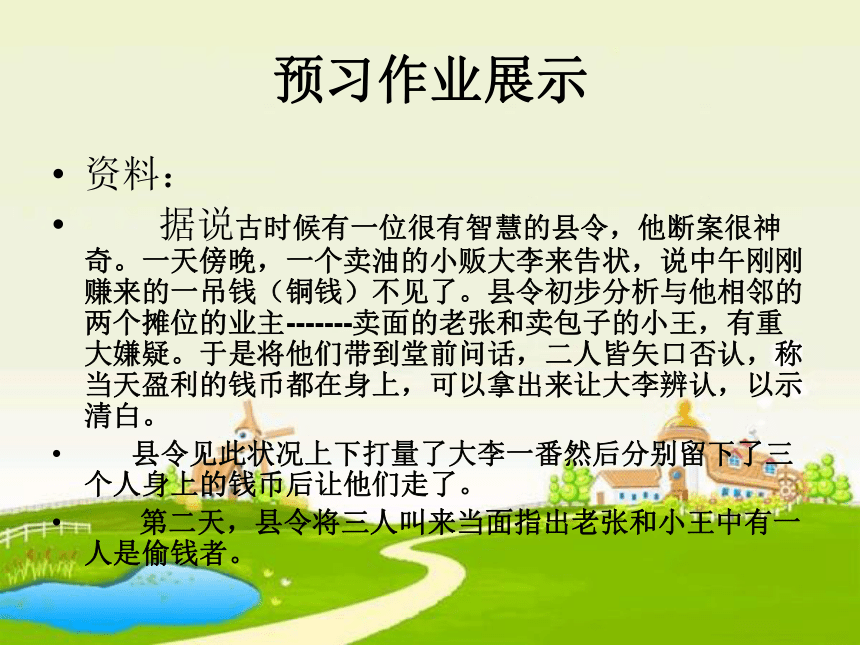 预习作业展示

• 资料：

• 据说古时候有一位很有智慧的县令，他断案很神奇。一天傍晚，一个卖油的小贩大李来告状，说中午刚刚赚来的一吊钱（铜钱）不见了。县令初步分析与他相邻的两个摊位的业主-------卖面的老张和卖包子的小王，有重大嫌疑。于是将他们带到堂前问话，二人皆矢口否认，称当天盈利的钱币都在身上，可以拿出来让大李辨认，以示清白。

• 县令见此状况上下打量了大李一番然后分别留下了三个人身上的钱币后让他们走了。

• 第二天，县令将三人叫来当面指出老张和小王中有一人是偷钱者。